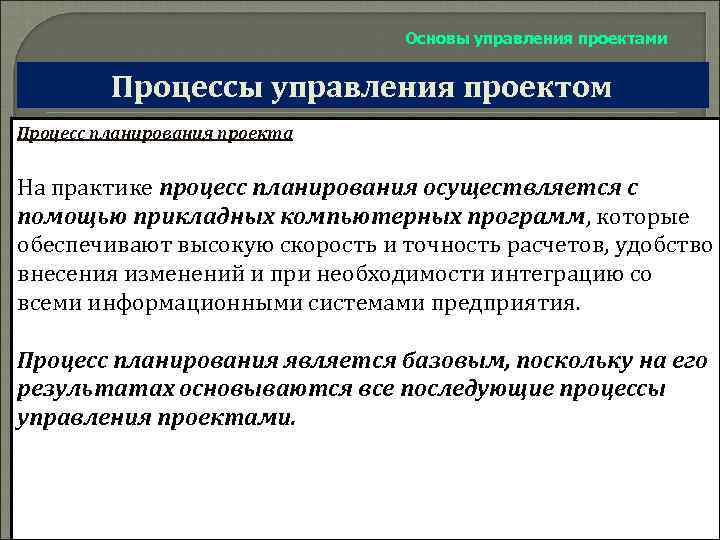 Основы управления проектами

Процессы управления проектом

Процесс планирования проекта

На практике процесс планирования осуществляется с помощью прикладных компьютерных программ, которые обеспечивают высокую скорость и точность расчетов, удобство внесения изменений и при необходимости интеграцию со всеми информационными системами предприятия.

Процесс планирования является базовым, поскольку на его результатах основываются все последующие процессы управления проектами.